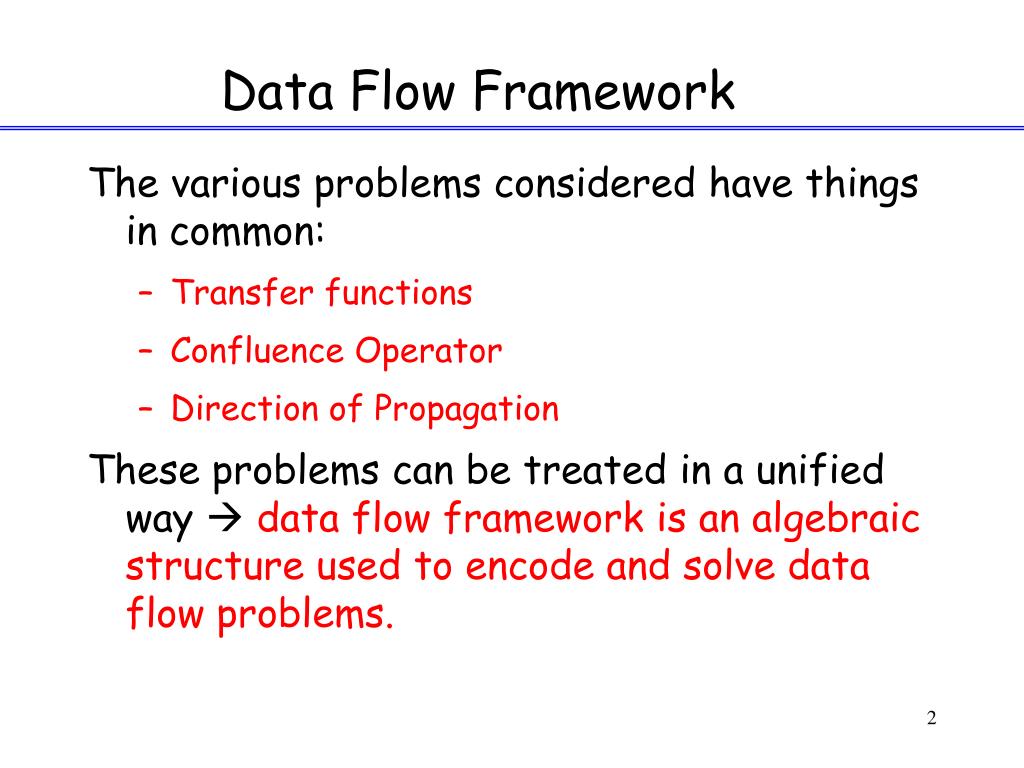 Data Flow Framework

The various problems considered have things in common:

– Transfer functions
– Confluence Operator
– Direction of Propagation

These problems can be treated in a unified way → data flow framework is an algebraic structure used to encode and solve data flow problems.

2